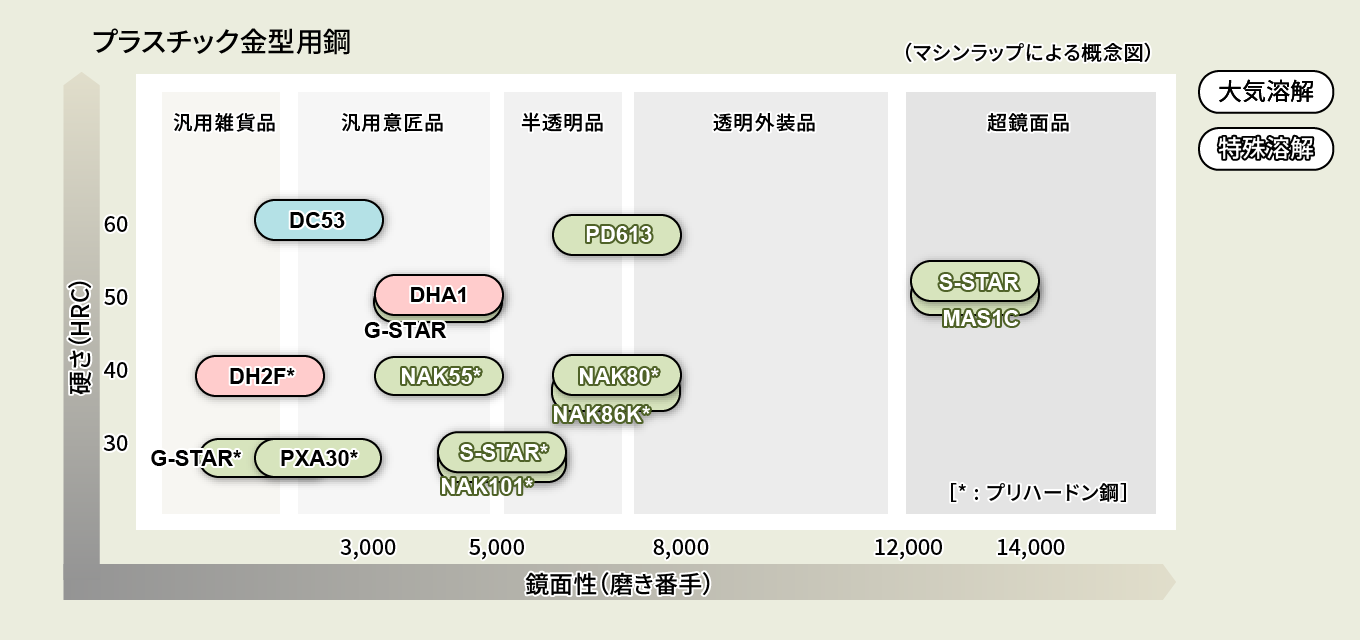 プラスチック金型用鋼

（マシンラップによる概念図）

大気溶解

特殊溶解

汎用雑貨品

汎用意匠品

半透明品

透明外装品

超鏡面品

硬さ(HRC)

60

50

40

30

DC53

PD613

DHA1

G-STAR

S-STAR

MAS1C

DH2F*

NAK55*

NAK80*

NAK86K*

G-STAR*

PXA30*

S-STAR*

NAK101*

[＊：プリハードン鋼]

3,000

5,000

8,000

12,000

14,000

鏡面性（磨き番手）